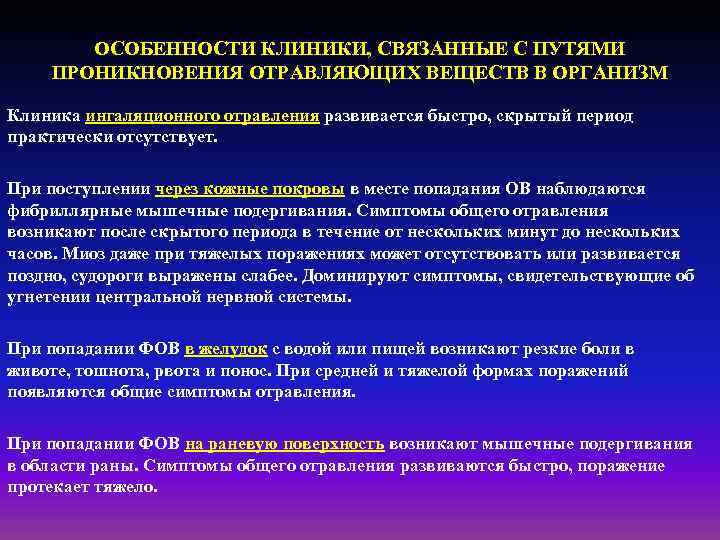 ОСОБЕННОСТИ КЛИНИКИ, СВЯЗАННЫЕ С ПУТЯМИ ПРОНИКНОВЕНИЯ ОТРАВЛЯЮЩИХ ВЕЩЕСТВ В ОРГАНИЗМ

Клиника ингаляционного отравления развивается быстро, скрытый период практически отсутствует.

При поступлении через кожные покровы в месте попадания ОВ наблюдаются фибриллярные мышечные подергивания. Симптомы общего отравления возникают после скрытого периода в течение от нескольких минут до нескольких часов. Миоз даже при тяжелых поражениях может отсутствовать или развивается поздно, судороги выражены слабее. Доминируют симптомы, свидетельствующие об угнетении центральной нервной системы.

При попадании ФОВ в желудок с водой или пищей возникают резкие боли в животе, тошнота, рвота и понос. При средней и тяжелой формах поражений появляются общие симптомы отравления.

При попадании ФОВ на раневую поверхность возникают мышечные подергивания в области раны. Симптомы общего отравления развиваются быстро, поражение протекает тяжело.